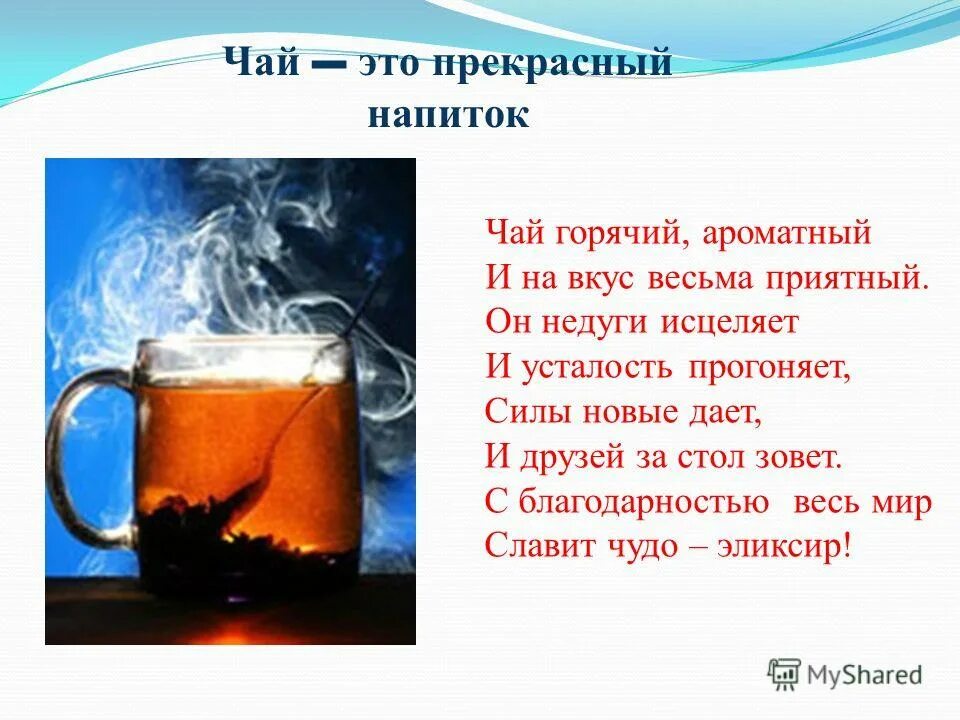 Чай — это прекрасный напиток

Чай горячий, ароматный
И на вкус весьма приятный.
Он недуги исцеляет
И усталость прогоняет,
Силы новые дает,
И друзей за стол зовет.
С благодарностью весь мир
Славит чудо – эликсир!

MyShared